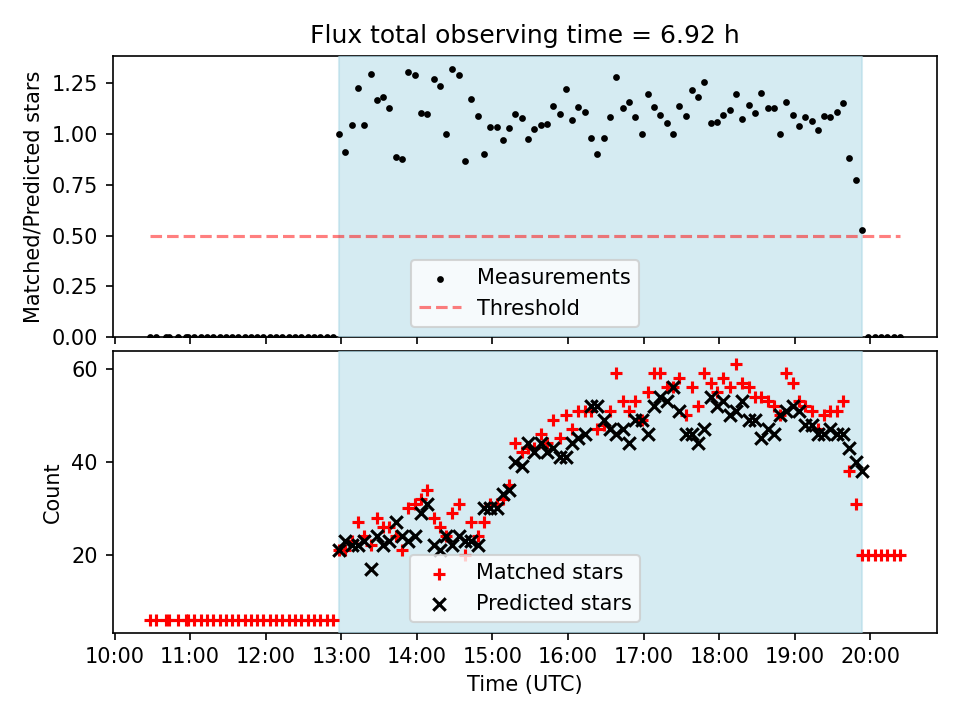 Flux total observing time = 6.92 h

Matched/Predicted stars

1.25
1.00
0.75
0.50
0.25
0.00

Measurements
Threshold

Count

60
40
20

Matched stars
Predicted stars

10:00 11:00 12:00 13:00 14:00 15:00 16:00 17:00 18:00 19:00 20:00

Time (UTC)